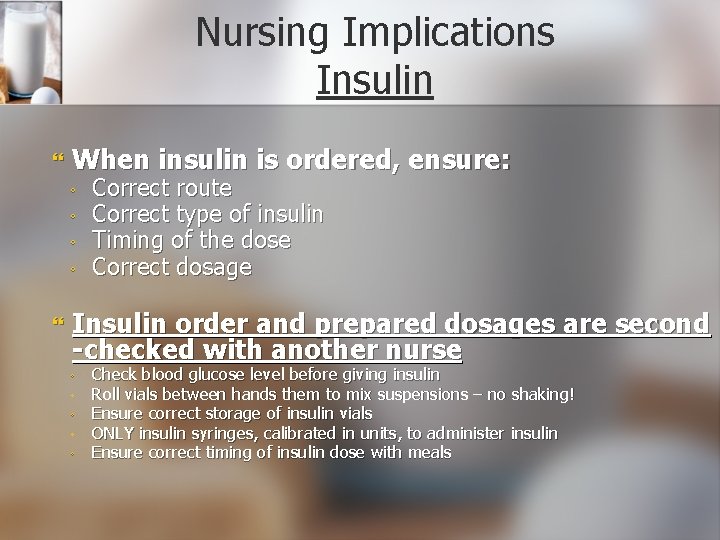 Nursing Implications
Insulin

When insulin is ordered, ensure:
- Correct route
- Correct type of insulin
- Timing of the dose
- Correct dosage

Insulin order and prepared dosages are second -checked with another nurse
- Check blood glucose level before giving insulin
- Roll vials between hands them to mix suspensions – no shaking!
- Ensure correct storage of insulin vials
- ONLY insulin syringes, calibrated in units, to administer insulin
- Ensure correct timing of insulin dose with meals